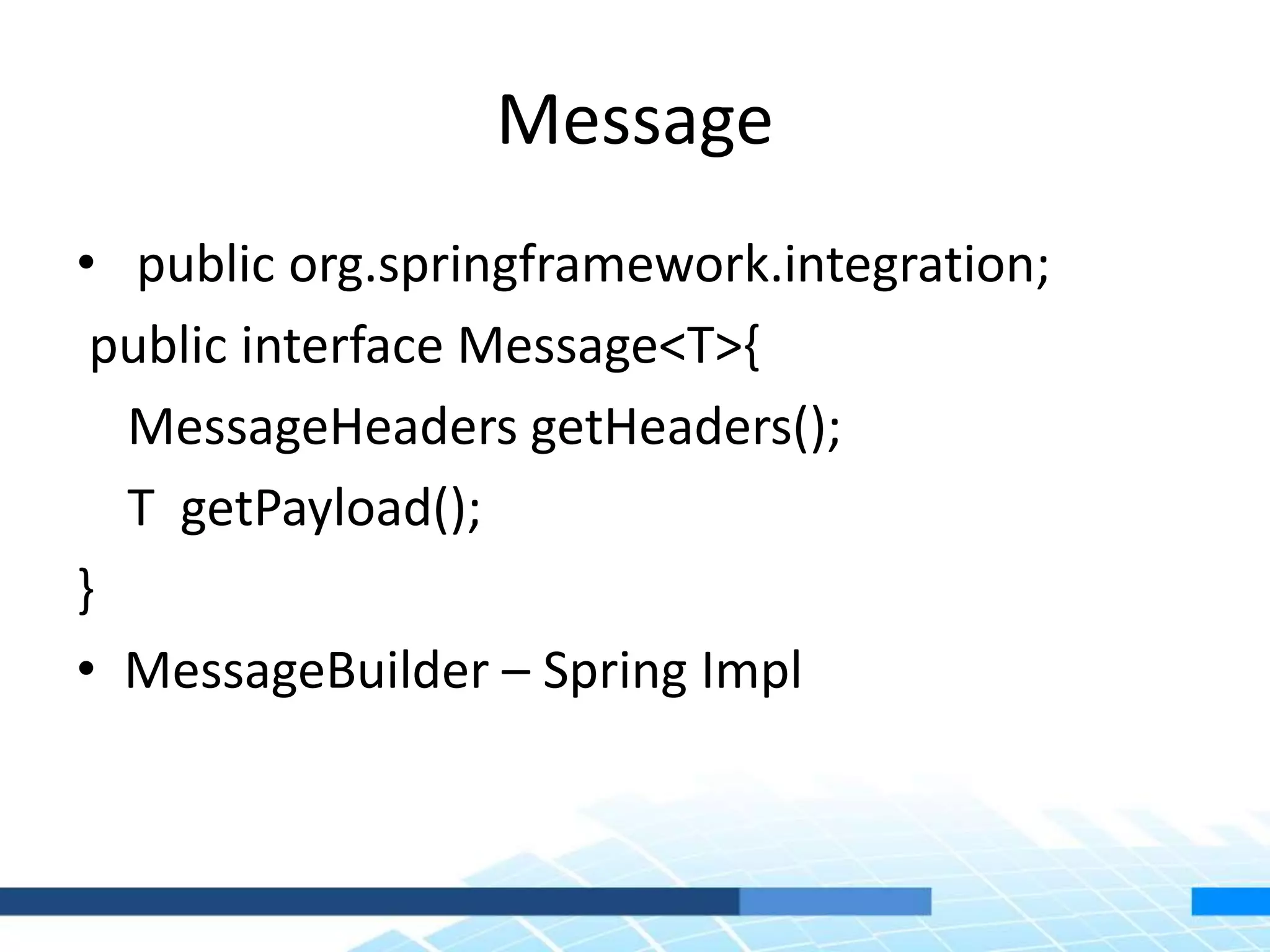 Message

• public org.springframework.integration;

public interface Message<T>{

MessageHeaders getHeaders();

T getPayload();

}

• MessageBuilder – Spring Impl